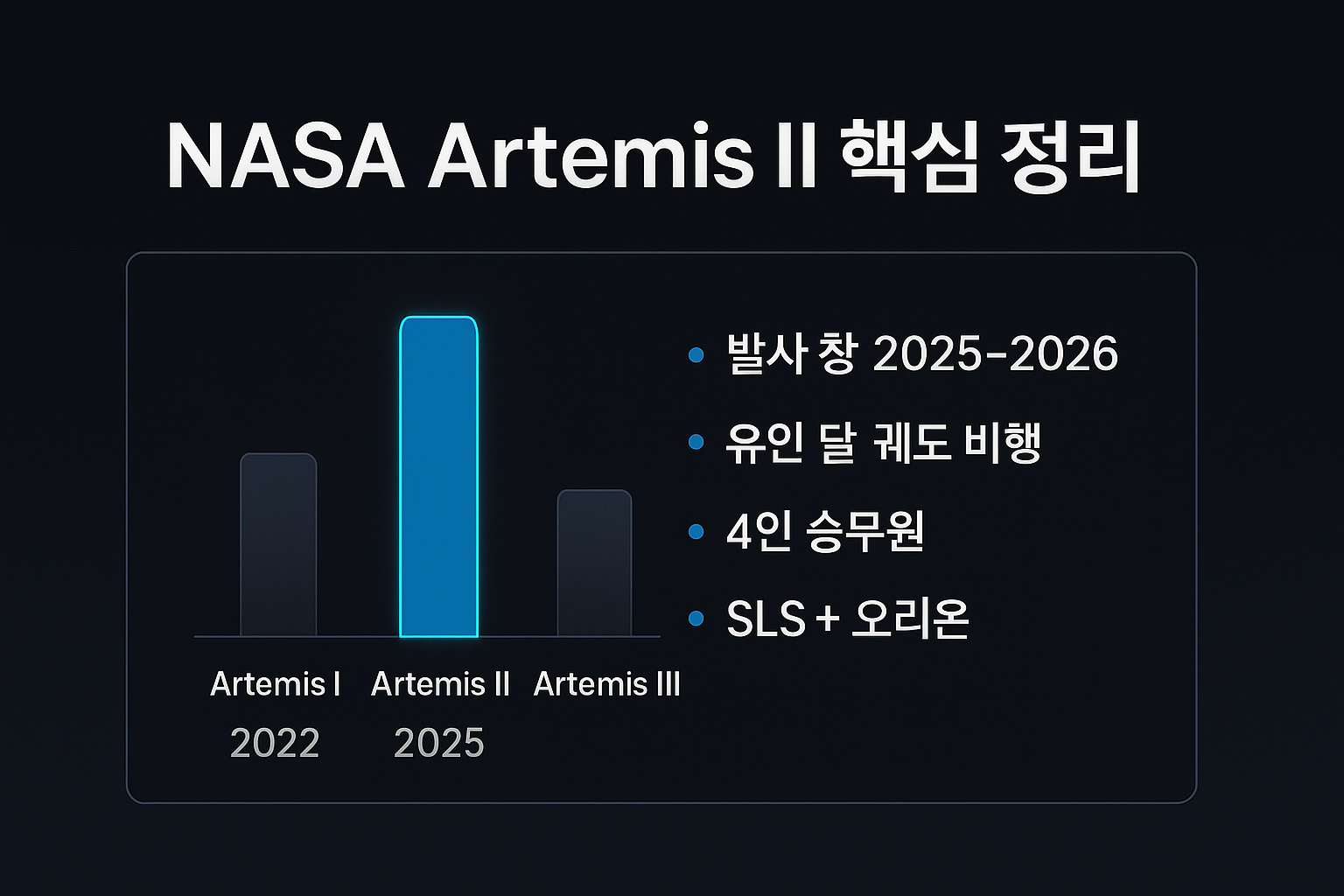 NASA Artemis II 핵심 정리

Artemis I
2022

Artemis II
2025

Artemis III

• 발사 창 2025–2026
• 유인 달 궤도 비행
• 4인 승무원
• SLS + 오리온